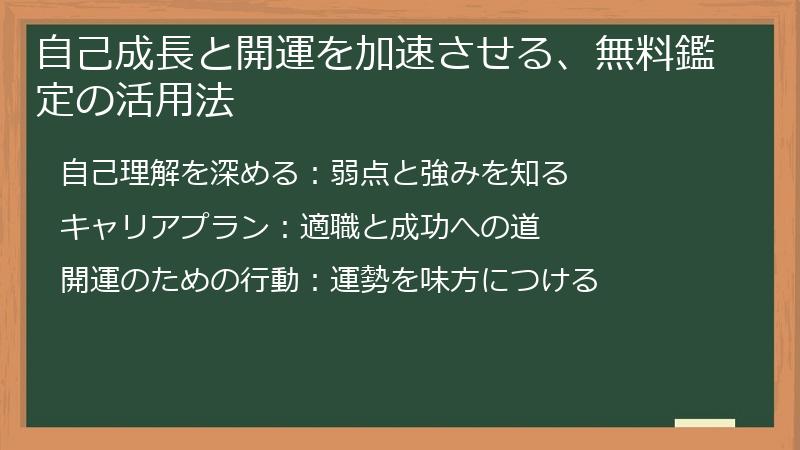 自己成長と開運を加速させる、無料鑑定の活用法

自己理解を深める：弱点と強みを知る

キャリアプラン：適職と成功への道

開運のための行動：運勢を味方につける